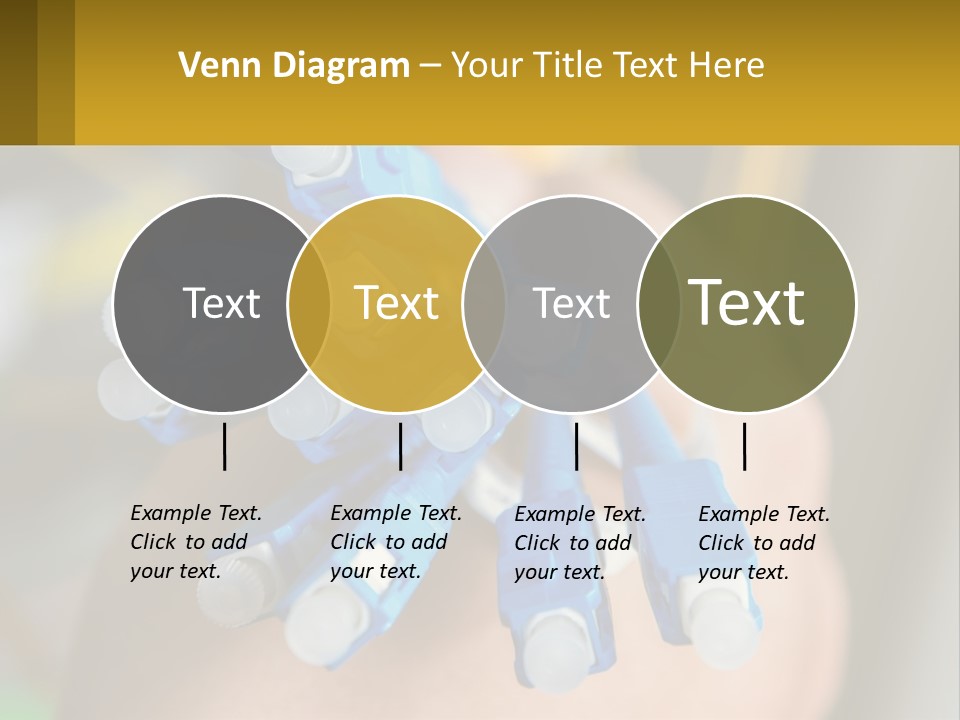 Venn Diagram – Your Title Text Here

Text

Text

Text

Text

Example Text. Click to add your text.

Example Text. Click to add your text.

Example Text. Click to add your text.

Example Text. Click to add your text.